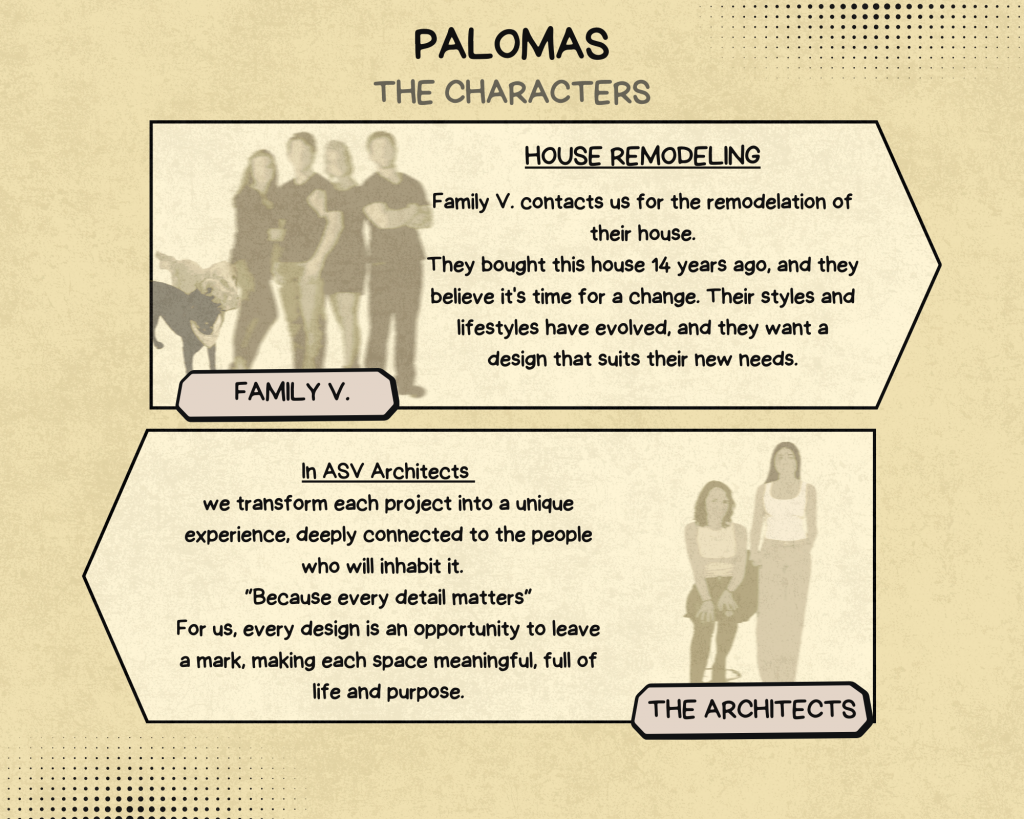 PALOMAS
THE CHARACTERS

HOUSE REMODELING

Family V. contacts us for the remodelation of their house.
They bought this house 14 years ago, and they believe it's time for a change. Their styles and lifestyles have evolved, and they want a design that suits their new needs.

FAMILY V.

In ASV Architects
we transform each project into a unique experience, deeply connected to the people who will inhabit it.
"Because every detail matters"
For us, every design is an opportunity to leave a mark, making each space meaningful, full of life and purpose.

THE ARCHITECTS